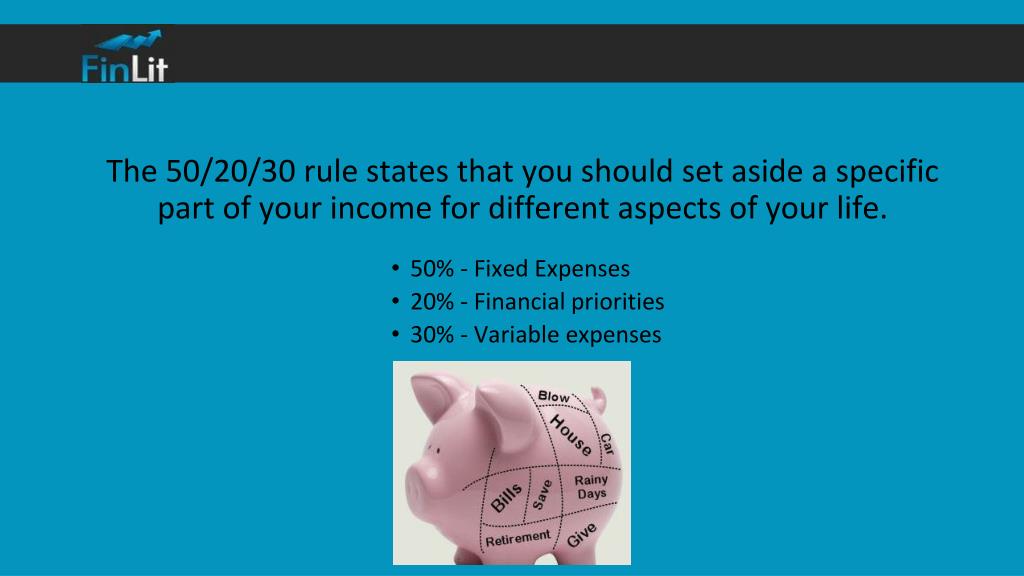 FinLit

The 50/20/30 rule states that you should set aside a specific part of your income for different aspects of your life.

• 50% - Fixed Expenses
• 20% - Financial priorities
• 30% - Variable expenses

Blow
House
Car
Bills
Save
Rainy Days
Retirement
Give